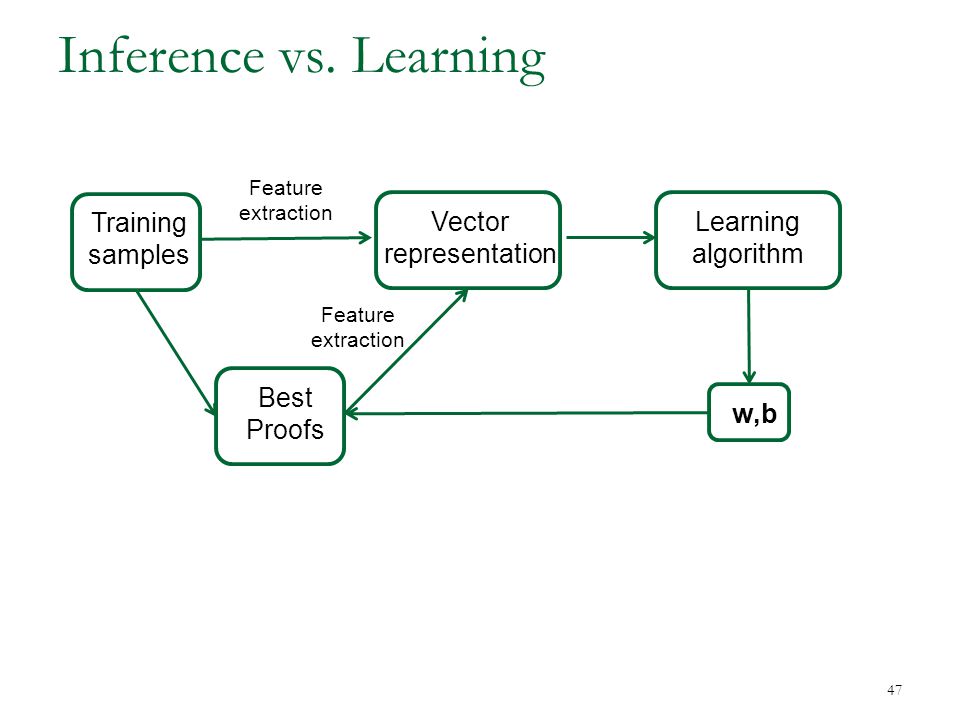 Inference vs. Learning

Training samples

Feature extraction

Vector representation

Learning algorithm

Feature extraction

Best Proofs

w,b

47